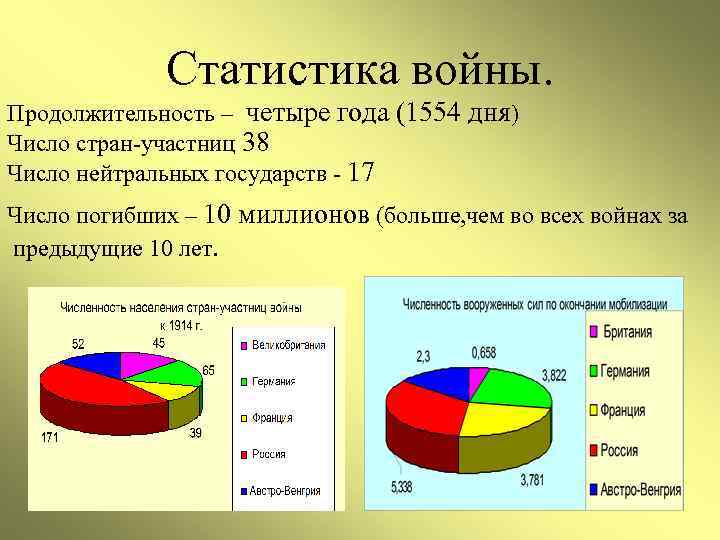 Статистика войны.

Продолжительность – четыре года (1554 дня)
Число стран-участниц 38
Число нейтральных государств - 17

Число погибших – 10 миллионов (больше,чем во всех войнах за предыдущие 10 лет.

Численность населения стран-участниц войны к 1914 г.

52
45
65
39
171

Великобритания
Германия
Франция
Россия
Австро-Венгрия

Численность вооруженных сил по окончании мобилизации

2,3
0,658
3,822
3,781
5,338

Британия
Германия
Франция
Россия
Австро-Венгрия